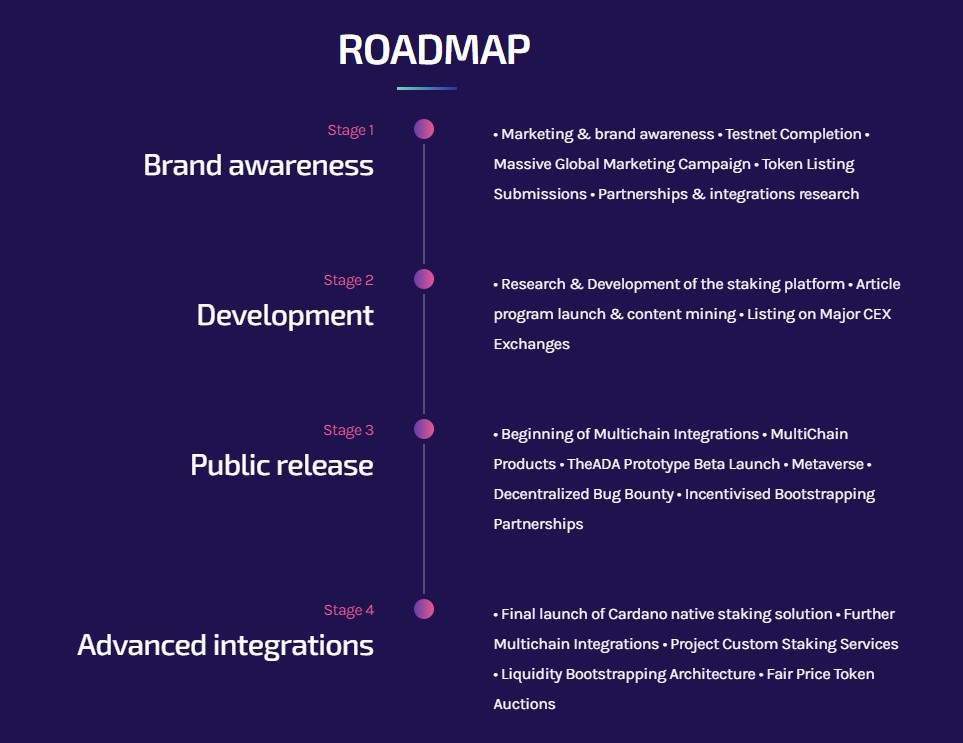 ROADMAP

Stage 1
Brand awareness

• Marketing & brand awareness • Testnet Completion • Massive Global Marketing Campaign • Token Listing Submissions • Partnerships & integrations research

Stage 2
Development

• Research & Development of the staking platform • Article program launch & content mining • Listing on Major CEX Exchanges

Stage 3
Public release

• Beginning of Multichain Integrations • MultiChain Products • TheADA Prototype Beta Launch • Metaverse • Decentralized Bug Bounty • Incentivised Bootstrapping Partnerships

Stage 4
Advanced integrations

• Final launch of Cardano native staking solution • Further Multichain Integrations • Project Custom Staking Services • Liquidity Bootstrapping Architecture • Fair Price Token Auctions